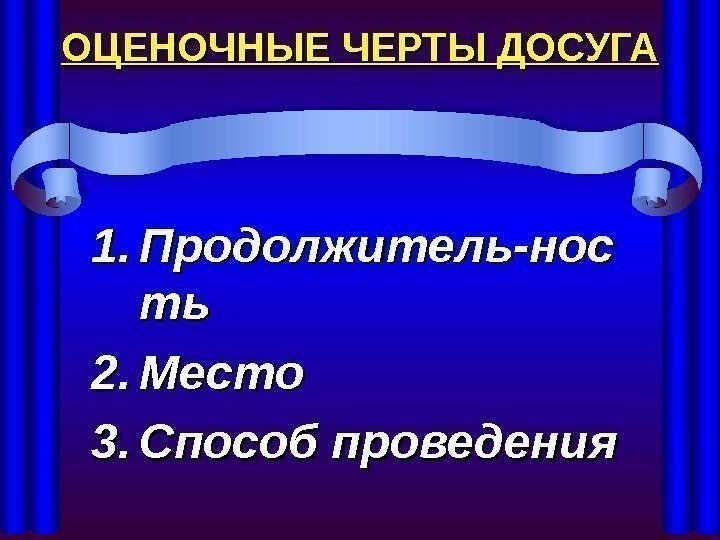 ОЦЕНОЧНЫЕ ЧЕРТЫ ДОСУГА

1. Продолжитель-ность
2. Место
3. Способ проведения